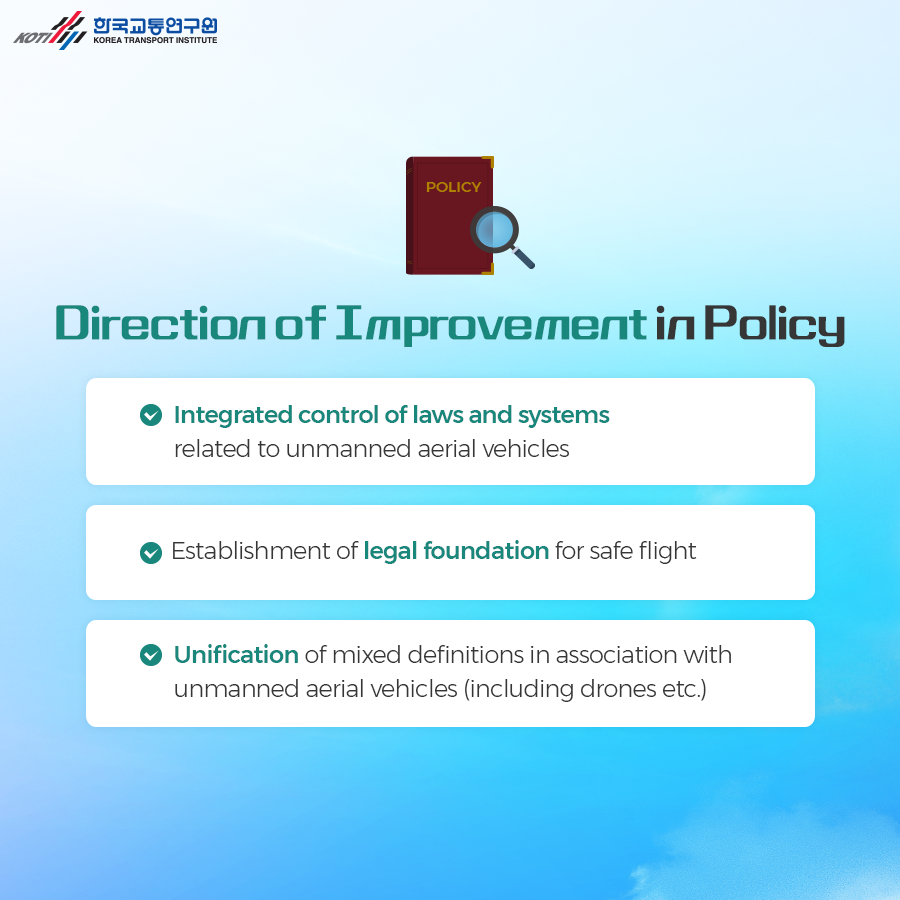 KOTI 한국교통연구원 KOREA TRANSPORT INSTITUTE

POLICY

Direction of Improvement in Policy

Integrated control of laws and systems related to unmanned aerial vehicles

Establishment of legal foundation for safe flight

Unification of mixed definitions in association with unmanned aerial vehicles (including drones etc.)